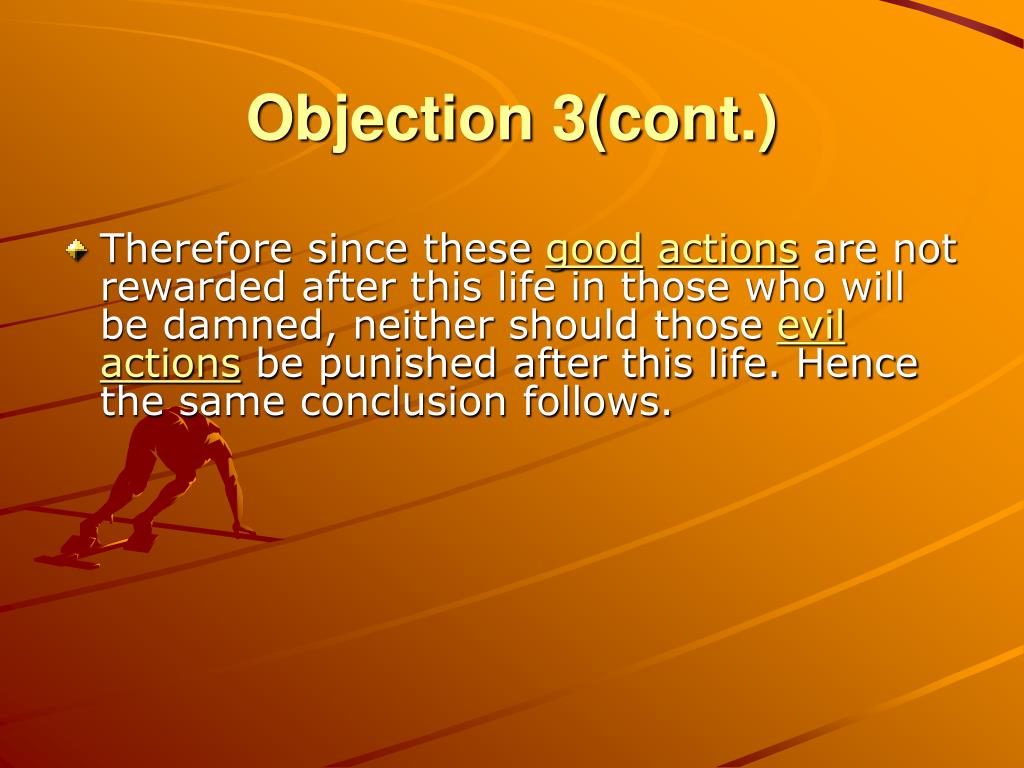 Objection 3(cont.)

Therefore since these good actions are not rewarded after this life in those who will be damned, neither should those evil actions be punished after this life. Hence the same conclusion follows.